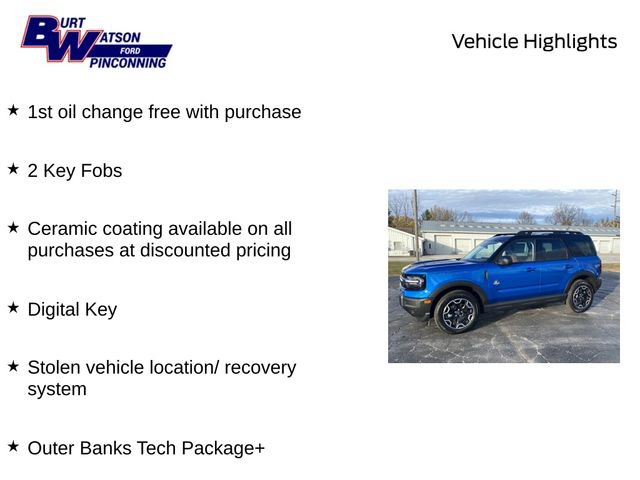 BURT WATSON FORD PINCONNING

Vehicle Highlights

★ 1st oil change free with purchase

★ 2 Key Fobs

★ Ceramic coating available on all purchases at discounted pricing

★ Digital Key

★ Stolen vehicle location/ recovery system

★ Outer Banks Tech Package+